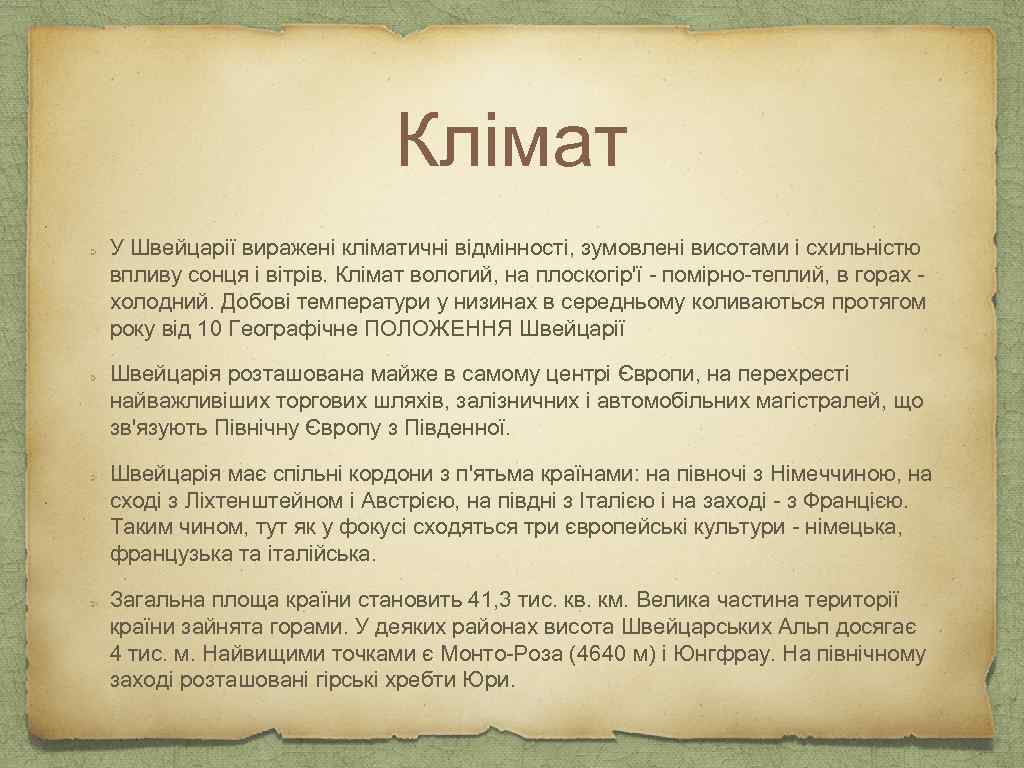 Клімат

У Швейцарії виражені кліматичні відмінності, зумовлені висотами і схильністю впливу сонця і вітрів. Клімат вологий, на плоскогір'ї - помірно-теплий, в горах - холодний. Добові температури у низинах в середньому коливаються протягом року від 10 Географічне ПОЛОЖЕННЯ Швейцарії

Швейцарія розташована майже в самому центрі Європи, на перехресті найважливіших торгових шляхів, залізничних і автомобільних магістралей, що зв'язують Північну Європу з Південної.

Швейцарія має спільні кордони з п'ятьма країнами: на півночі з Німеччиною, на сході з Ліхтенштейном і Австрією, на півдні з Італією і на заході - з Францією. Таким чином, тут як у фокусі сходяться три європейські культури - німецька, французька та італійська.

Загальна площа країни становить 41,3 тис. кв. км. Велика частина території країни зайнята горами. У деяких районах висота Швейцарських Альп досягає 4 тис. м. Найвищими точками є Монто-Роза (4640 м) і Юнгфрау. На північному заході розташовані гірські хребти Юри.